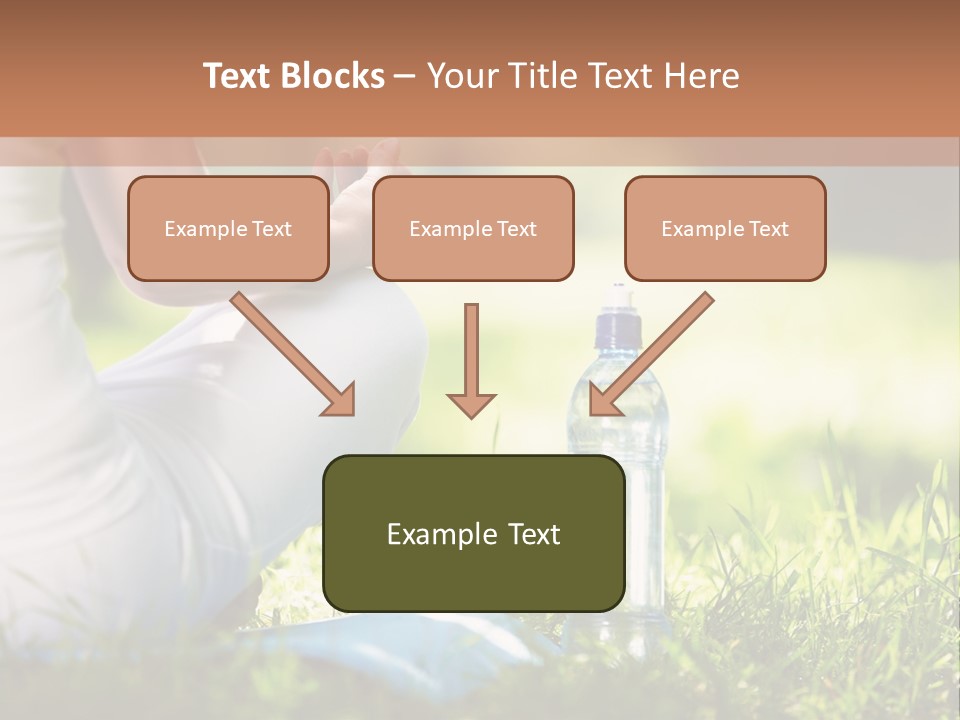 Text Blocks – Your Title Text Here

Example Text

Example Text

Example Text

Example Text